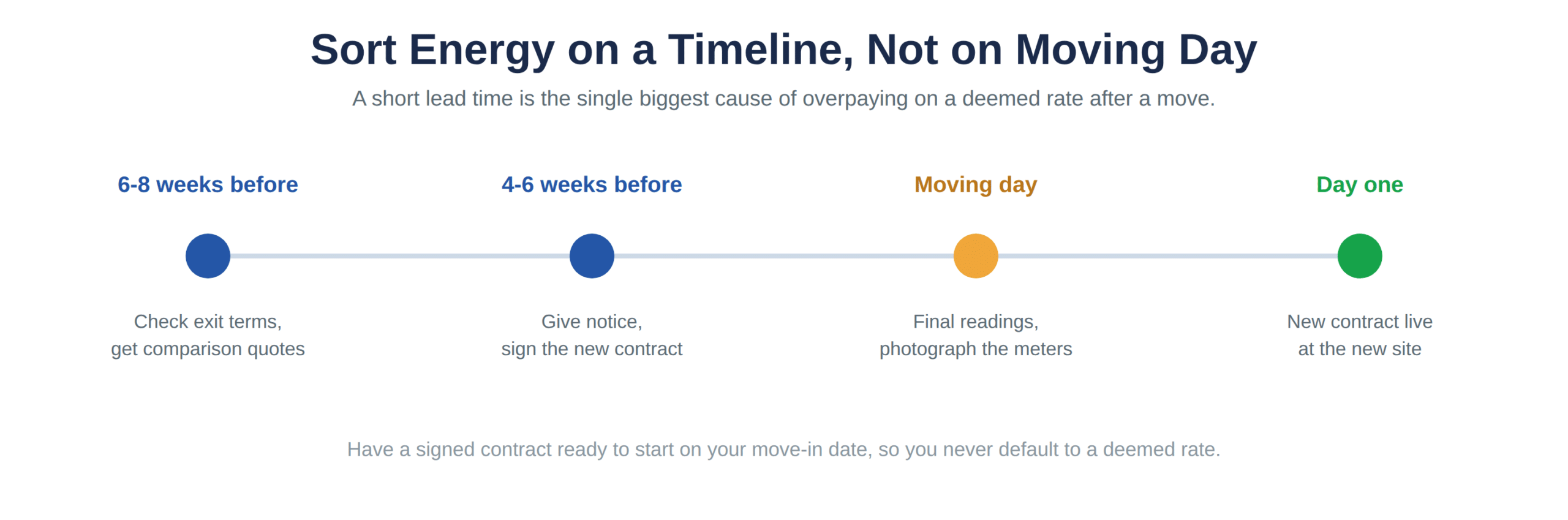 Sort Energy on a Timeline, Not on Moving Day

A short lead time is the single biggest cause of overpaying on a deemed rate after a move.

6-8 weeks before

Check exit terms, get comparison quotes

4-6 weeks before

Give notice, sign the new contract

Moving day

Final readings, photograph the meters

Day one

New contract live at the new site

Have a signed contract ready to start on your move-in date, so you never default to a deemed rate.